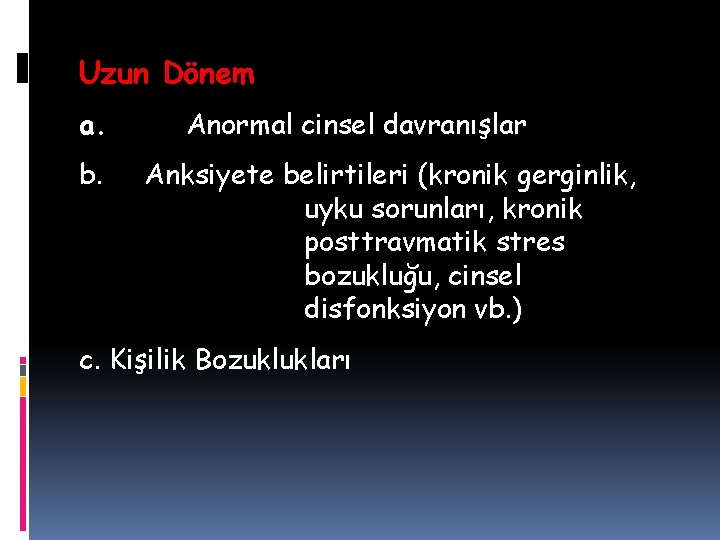 Uzun Dönem

a. Anormal cinsel davranışlar

b. Anksiyete belirtileri (kronik gerginlik, uyku sorunları, kronik posttravmatik stres bozukluğu, cinsel disfonksiyon vb.)

c. Kişilik Bozuklukları